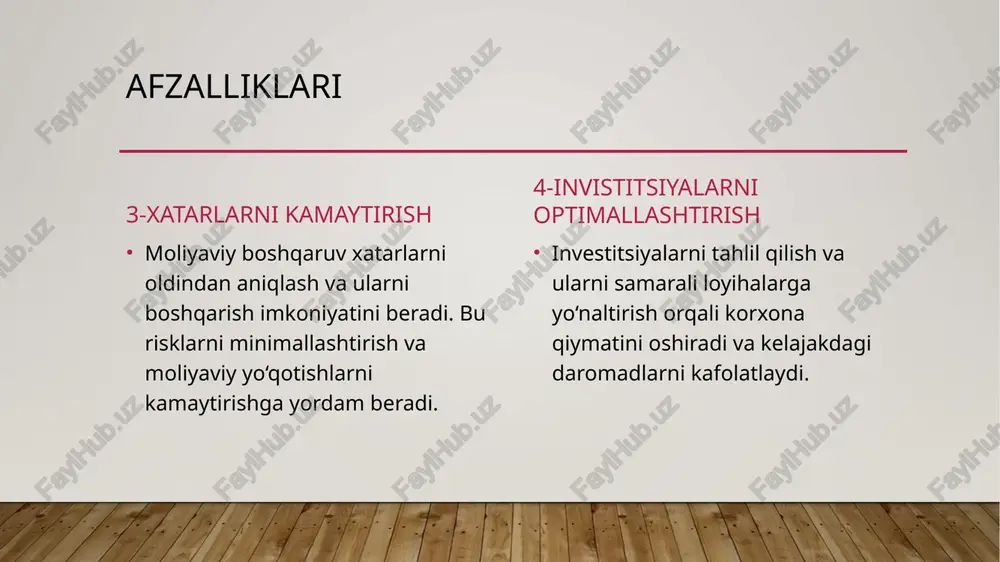 AFZALLIKLARI

3-XATARLARNI KAMAYTIRISH

• Moliyaviy boshqaruv xatarlarni oldindan aniqlash va ularni boshqarish imkoniyatini beradi. Bu risklarni minimallashtirish va moliyaviy yo‘qotishlarni kamaytirishga yordam beradi.

4-INVISTITSIYALARNI OPTIMALLASHTIRISH

• Investitsiyalarni tahlil qilish va ularni samarali loyihalarga yo‘naltirish orqali korxona qiymatini oshiradi va kelajakdagi daromadlarni kafolatlaydi.

FaylHub.uz